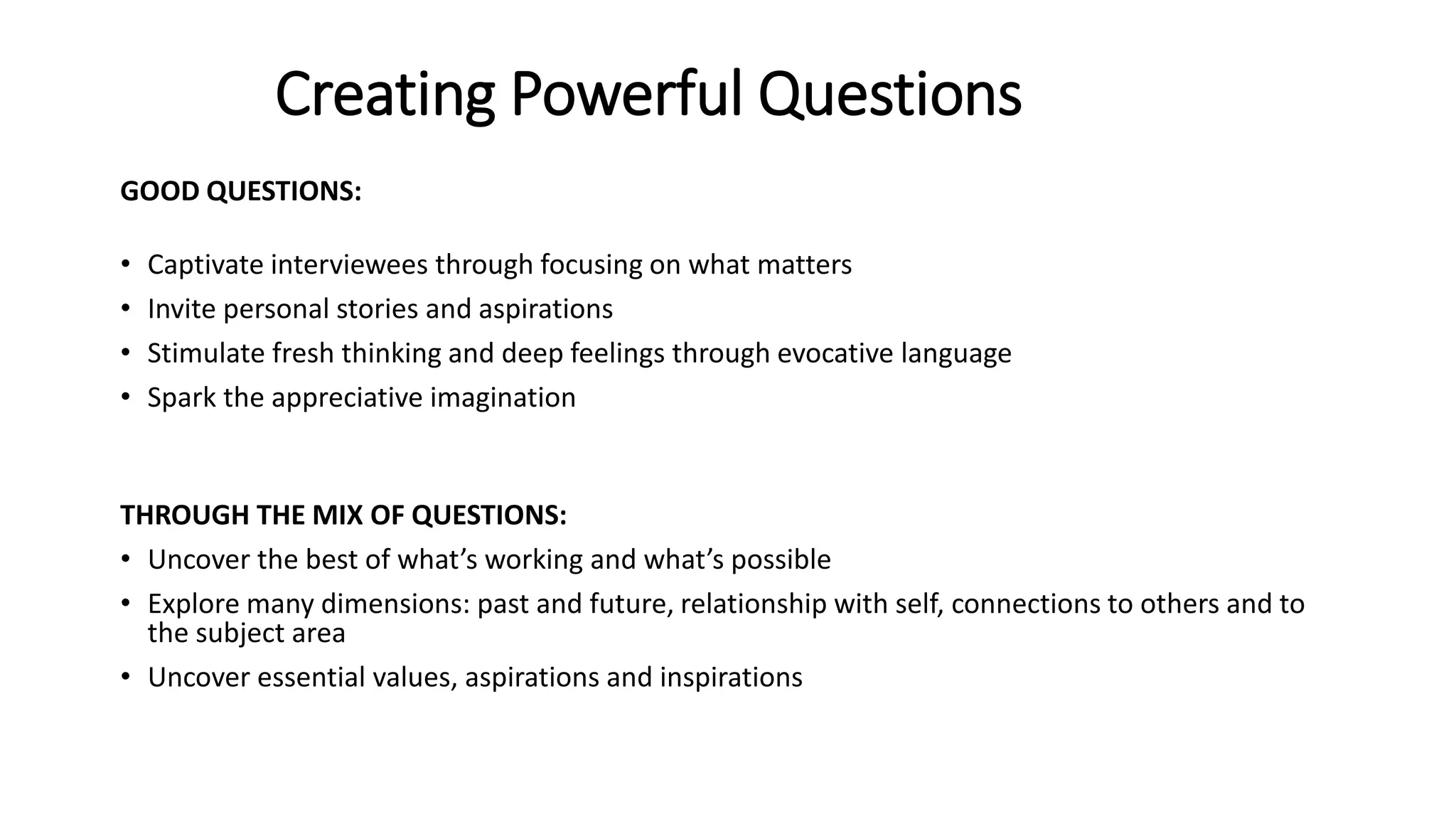 Creating Powerful Questions

GOOD QUESTIONS:

• Captivate interviewees through focusing on what matters
• Invite personal stories and aspirations
• Stimulate fresh thinking and deep feelings through evocative language
• Spark the appreciative imagination

THROUGH THE MIX OF QUESTIONS:
• Uncover the best of what’s working and what’s possible
• Explore many dimensions: past and future, relationship with self, connections to others and to the subject area
• Uncover essential values, aspirations and inspirations